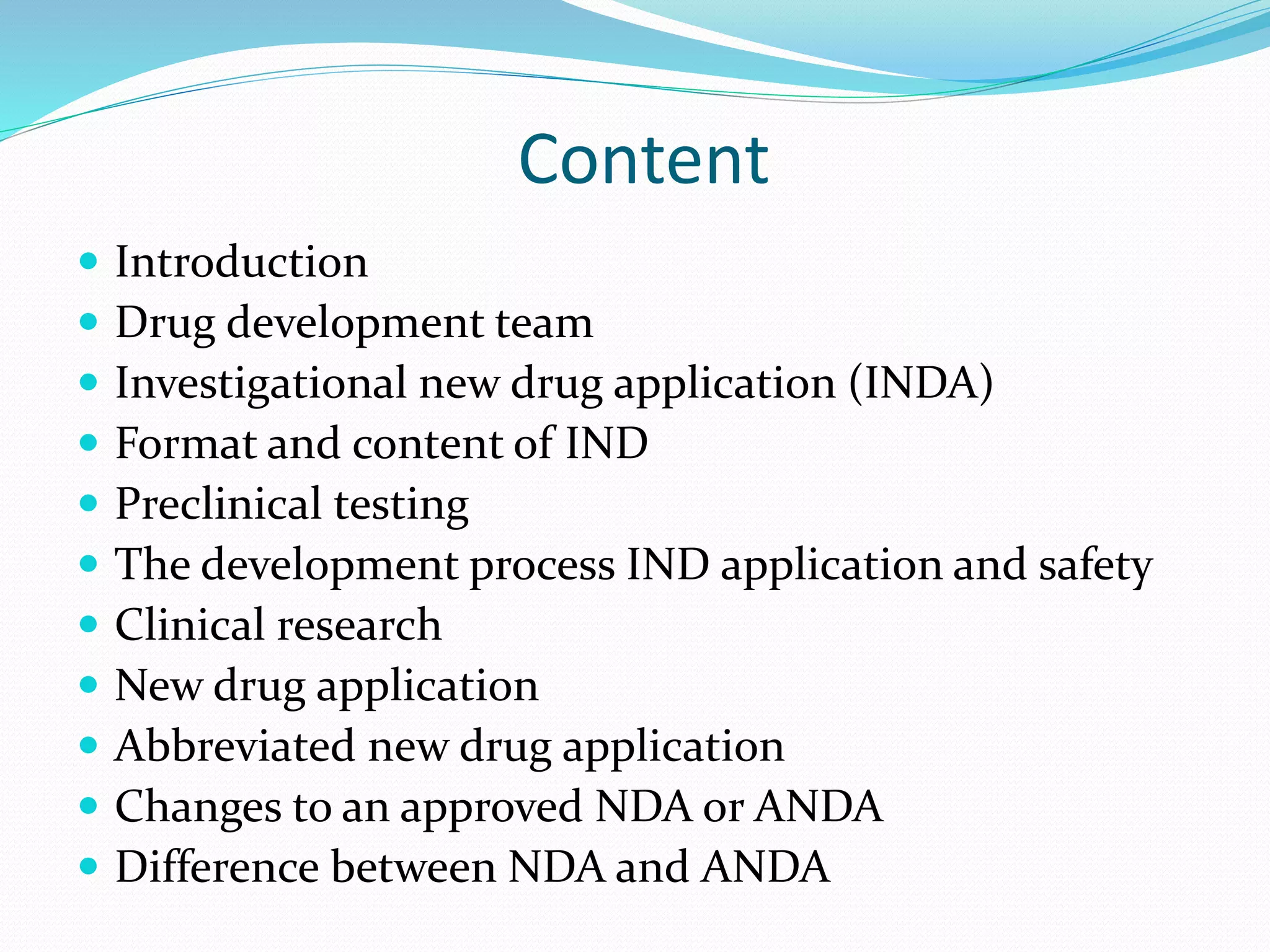 Content

- Introduction
- Drug development team
- Investigational new drug application (INDA)
- Format and content of IND
- Preclinical testing
- The development process IND application and safety
- Clinical research
- New drug application
- Abbreviated new drug application
- Changes to an approved NDA or ANDA
- Difference between NDA and ANDA